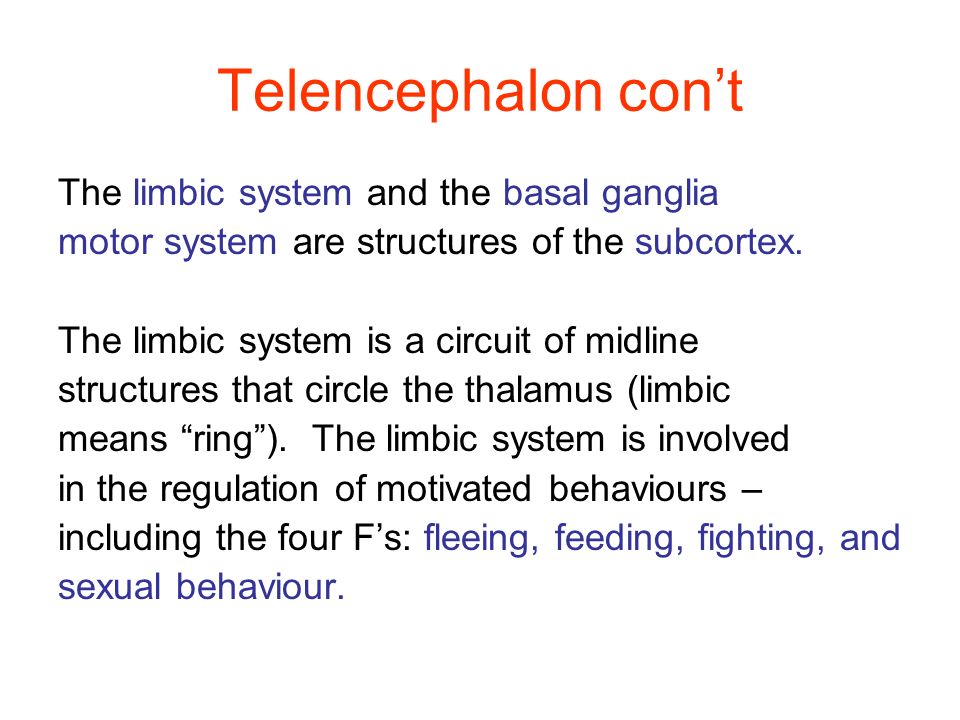 Telencephalon con’t

The limbic system and the basal ganglia motor system are structures of the subcortex.

The limbic system is a circuit of midline structures that circle the thalamus (limbic means “ring”).  The limbic system is involved in the regulation of motivated behaviours – including the four F’s: fleeing, feeding, fighting, and sexual behaviour.